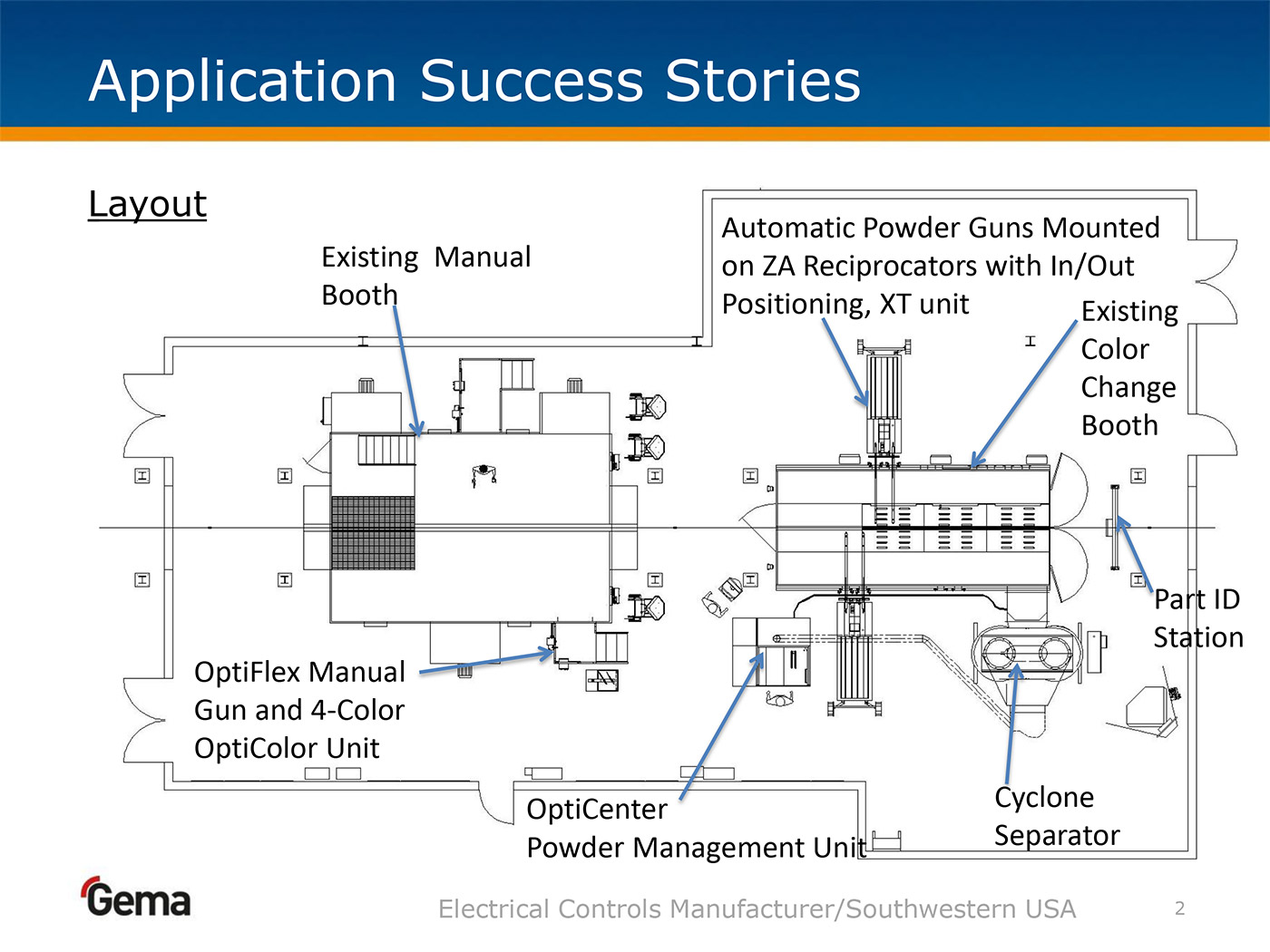 Application Success Stories

Layout

Existing Manual Booth

Automatic Powder Guns Mounted on ZA Reciprocators with In/Out Positioning, XT unit

Existing Color Change Booth

Part ID Station

OptiFlex Manual Gun and 4-Color OptiColor Unit

OptiCenter Powder Management Unit

Cyclone Separator

Gema

Electrical Controls Manufacturer/Southwestern USA

2